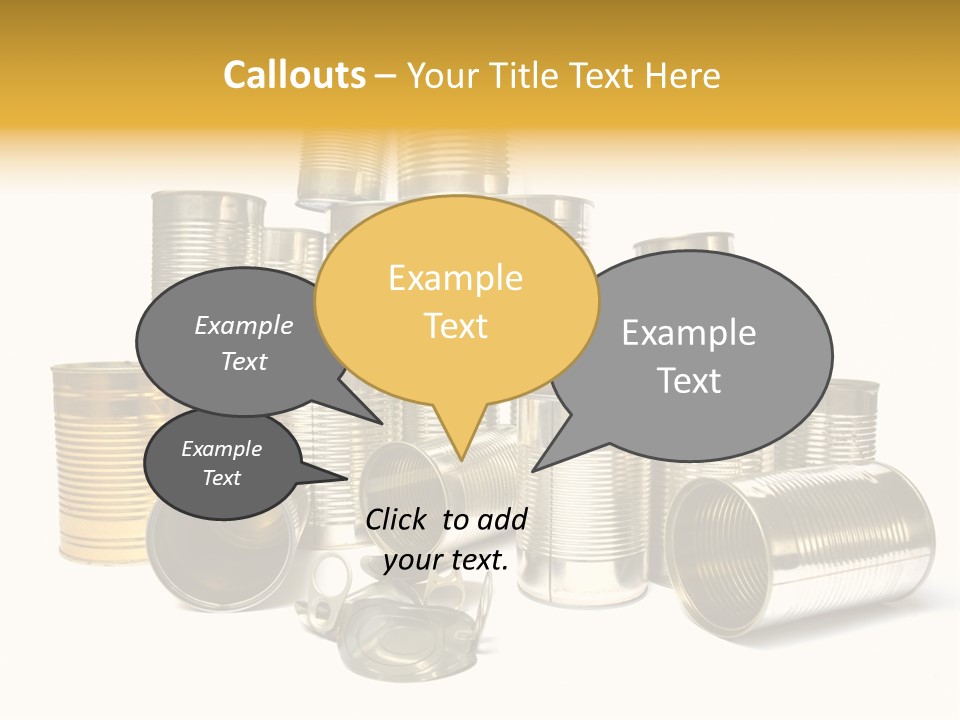 Callouts – Your Title Text Here

Example Text

Example Text

Example Text

Example Text

Click to add your text.